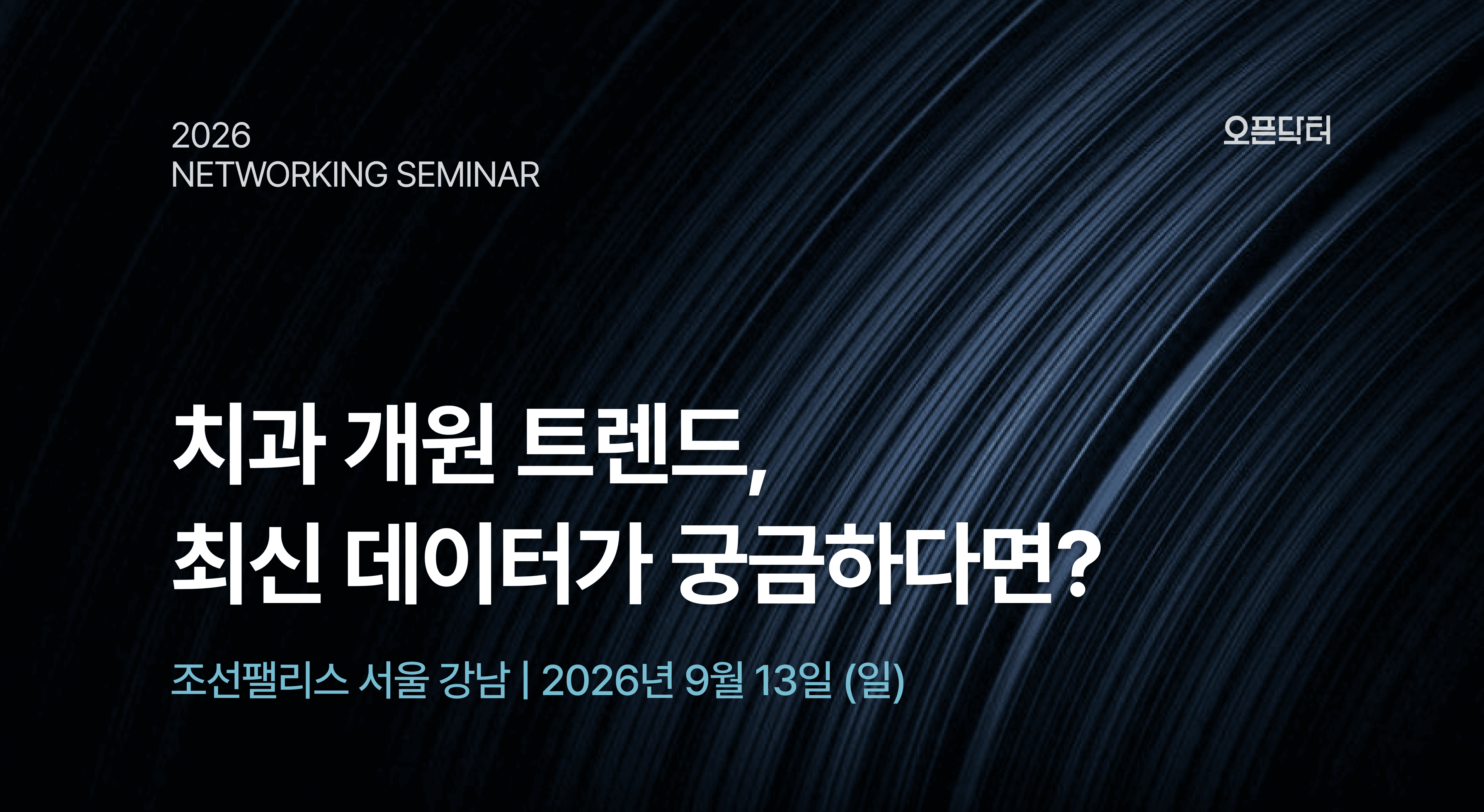 2026
NETWORKING SEMINAR

오픈닥터

치과 개원 트렌드,
최신 데이터가 궁금하다면?

조선팰리스 서울 강남 | 2026년 9월 13일 (일)